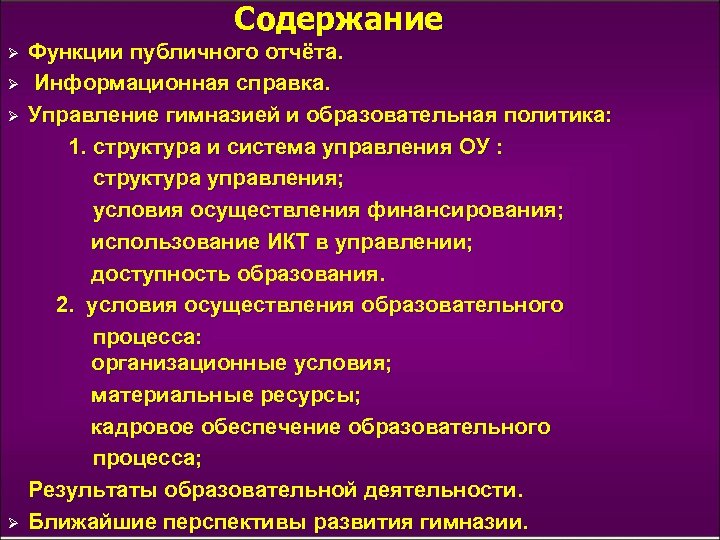 Содержание

➢ Функции публичного отчёта.

➢ Информационная справка.

➢ Управление гимназией и образовательная политика:

1. структура и система управления ОУ :

структура управления;

условия осуществления финансирования;

использование ИКТ в управлении;

доступность образования.

2. условия осуществления образовательного процесса:

организационные условия;

материальные ресурсы;

кадровое обеспечение образовательного процесса;

Результаты образовательной деятельности.

➢ Ближайшие перспективы развития гимназии.